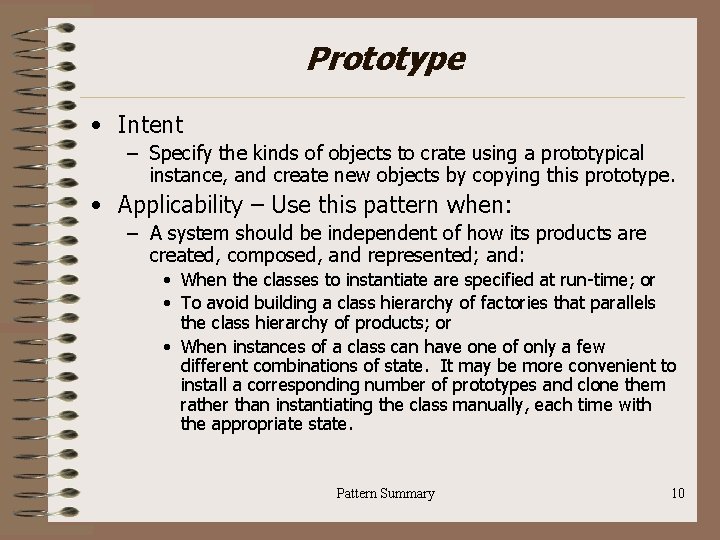 Prototype

• Intent
– Specify the kinds of objects to crate using a prototypical instance, and create new objects by copying this prototype.

• Applicability – Use this pattern when:
– A system should be independent of how its products are created, composed, and represented; and:
• When the classes to instantiate are specified at run-time; or
• To avoid building a class hierarchy of factories that parallels the class hierarchy of products; or
• When instances of a class can have one of only a few different combinations of state. It may be more convenient to install a corresponding number of prototypes and clone them rather than instantiating the class manually, each time with the appropriate state.

Pattern Summary

10